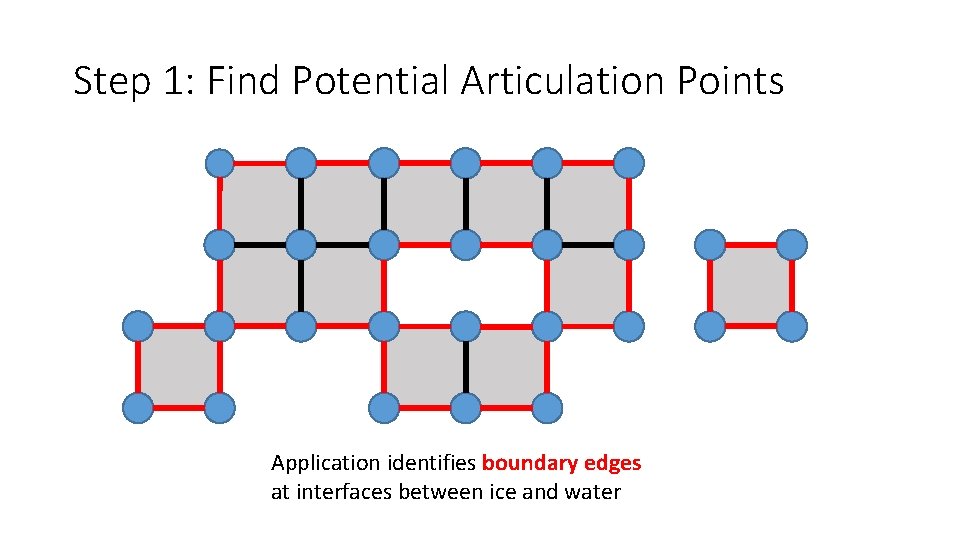 Step 1: Find Potential Articulation Points

Application identifies boundary edges at interfaces between ice and water